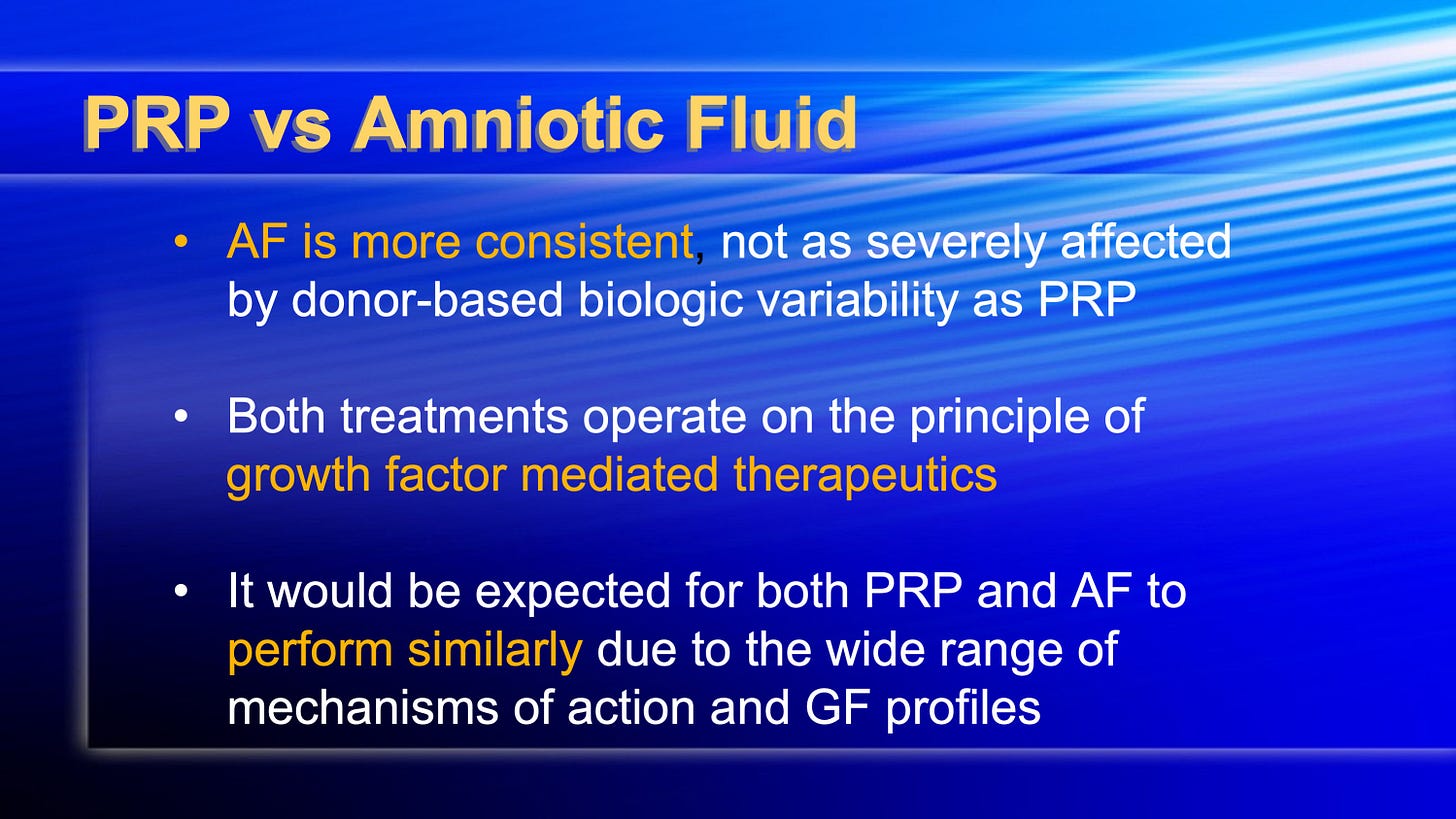 PRP vs Amniotic Fluid

• AF is more consistent, not as severely affected by donor-based biologic variability as PRP

• Both treatments operate on the principle of growth factor mediated therapeutics

• It would be expected for both PRP and AF to perform similarly due to the wide range of mechanisms of action and GF profiles